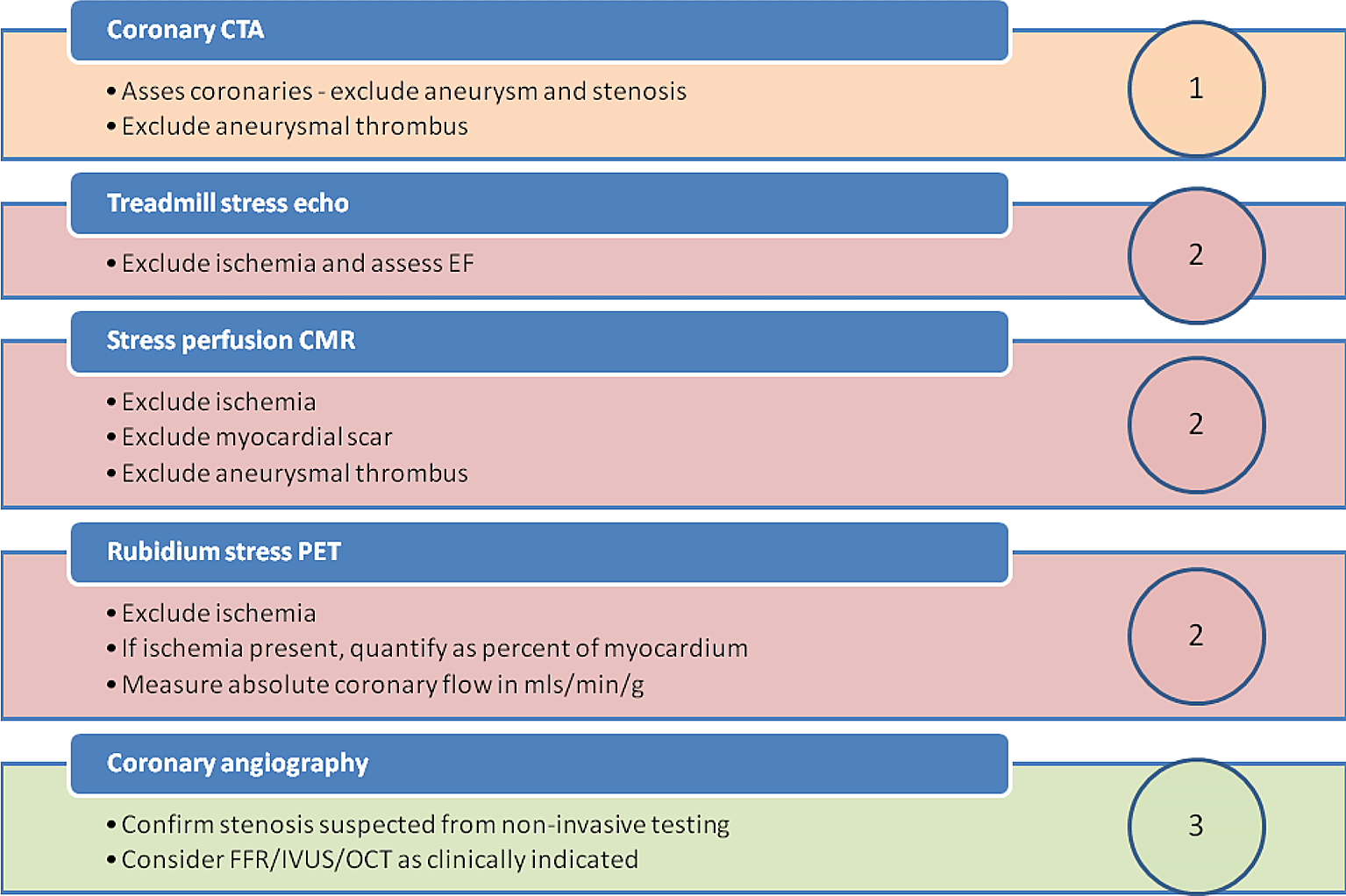 Coronary CTA

• Asses coronaries - exclude aneurysm and stenosis
• Exclude aneurysmal thrombus

1

Treadmill stress echo

• Exclude ischemia and assess EF

2

Stress perfusion CMR

• Exclude ischemia
• Exclude myocardial scar
• Exclude aneurysmal thrombus

2

Rubidium stress PET

• Exclude ischemia
• If ischemia present, quantify as percent of myocardium
• Measure absolute coronary flow in mls/min/g

2

Coronary angiography

• Confirm stenosis suspected from non-invasive testing
• Consider FFR/IVUS/OCT as clinically indicated

3